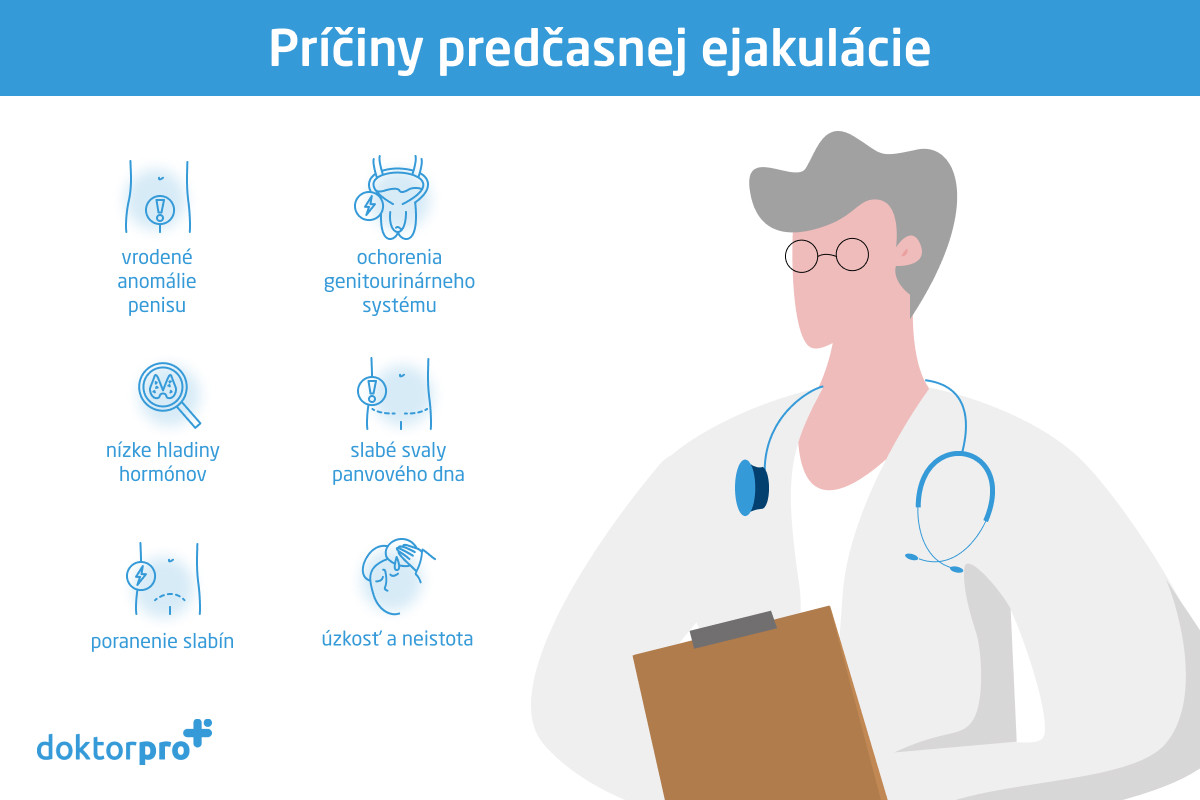 Príčiny predčasnej ejakulácie

vrodené anomálie penisu

ochorenia genitourinárneho systému

nízke hladiny hormónov

slabé svaly panvového dna

poranenie slabín

úzkosť a neistota

doktorpro